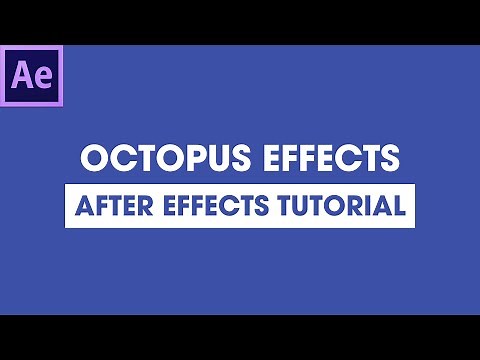 Ae

OCTOPUS EFFECTS

AFTER EFFECTS TUTORIAL